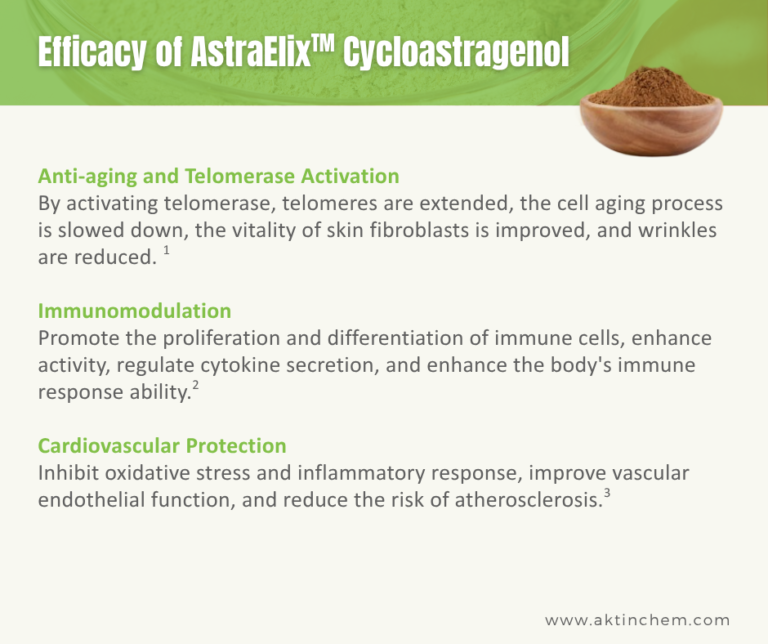 Efficacy of AstraElix™ Cycloastragenol

Anti-aging and Telomerase Activation
By activating telomerase, telomeres are extended, the cell aging process is slowed down, the vitality of skin fibroblasts is improved, and wrinkles are reduced. $^1$

Immunomodulation
Promote the proliferation and differentiation of immune cells, enhance activity, regulate cytokine secretion, and enhance the body's immune response ability.$^2$

Cardiovascular Protection
Inhibit oxidative stress and inflammatory response, improve vascular endothelial function, and reduce the risk of atherosclerosis.$^3$

www.aktinchem.com